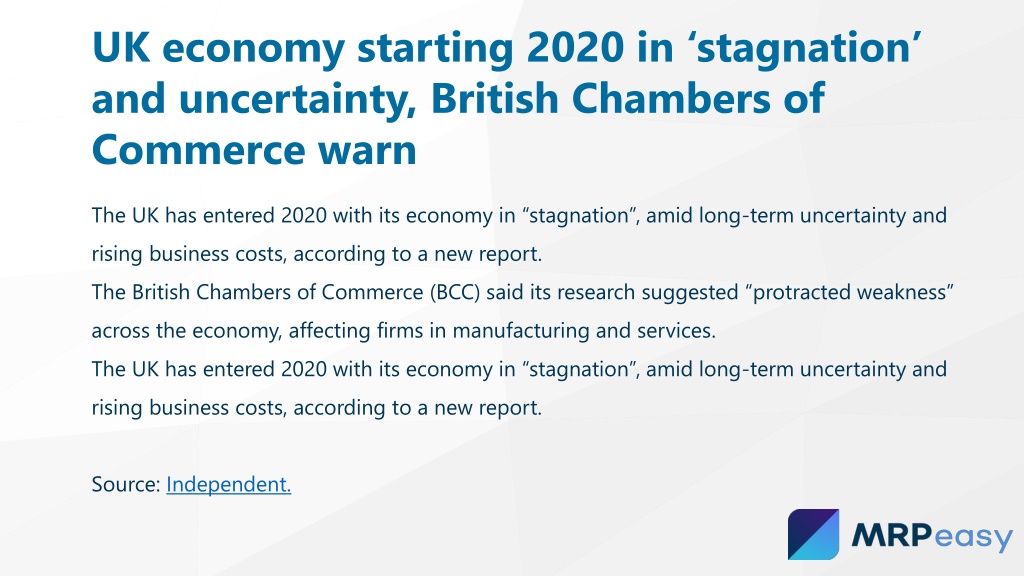 UK economy starting 2020 in ‘stagnation’ and uncertainty, British Chambers of Commerce warn

The UK has entered 2020 with its economy in “stagnation”, amid long-term uncertainty and rising business costs, according to a new report.
The British Chambers of Commerce (BCC) said its research suggested “protracted weakness” across the economy, affecting firms in manufacturing and services.
The UK has entered 2020 with its economy in “stagnation”, amid long-term uncertainty and rising business costs, according to a new report.

Source: Independent.

MRPeasy